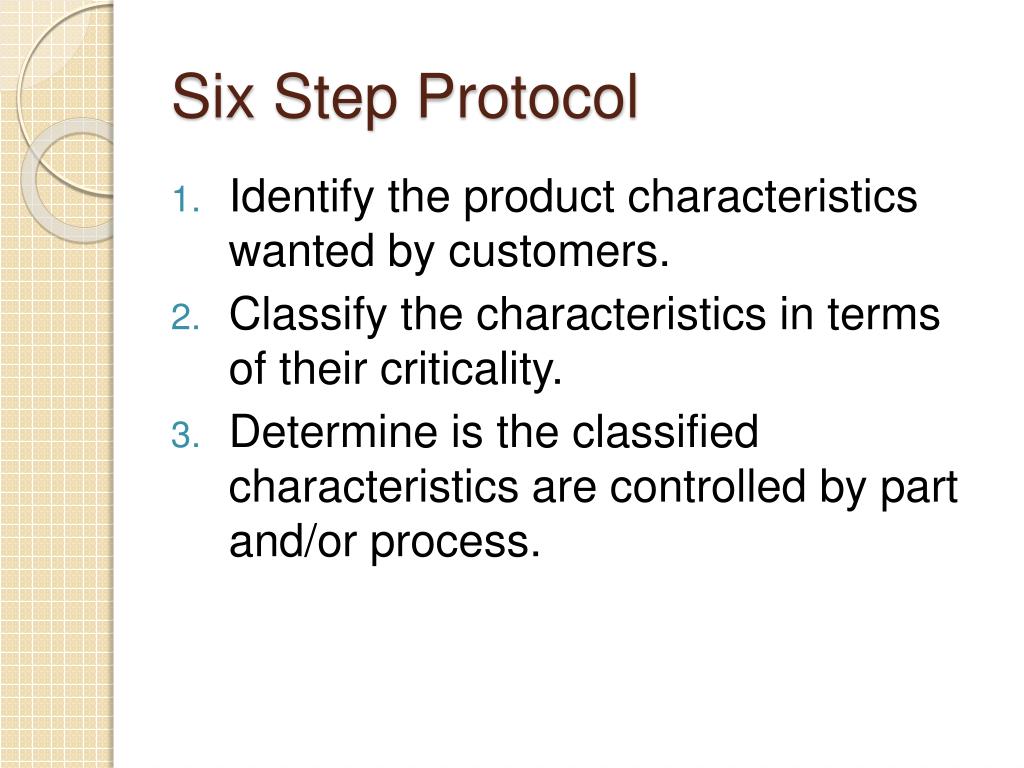 Six Step Protocol

1. Identify the product characteristics wanted by customers.
2. Classify the characteristics in terms of their criticality.
3. Determine is the classified characteristics are controlled by part and/or process.